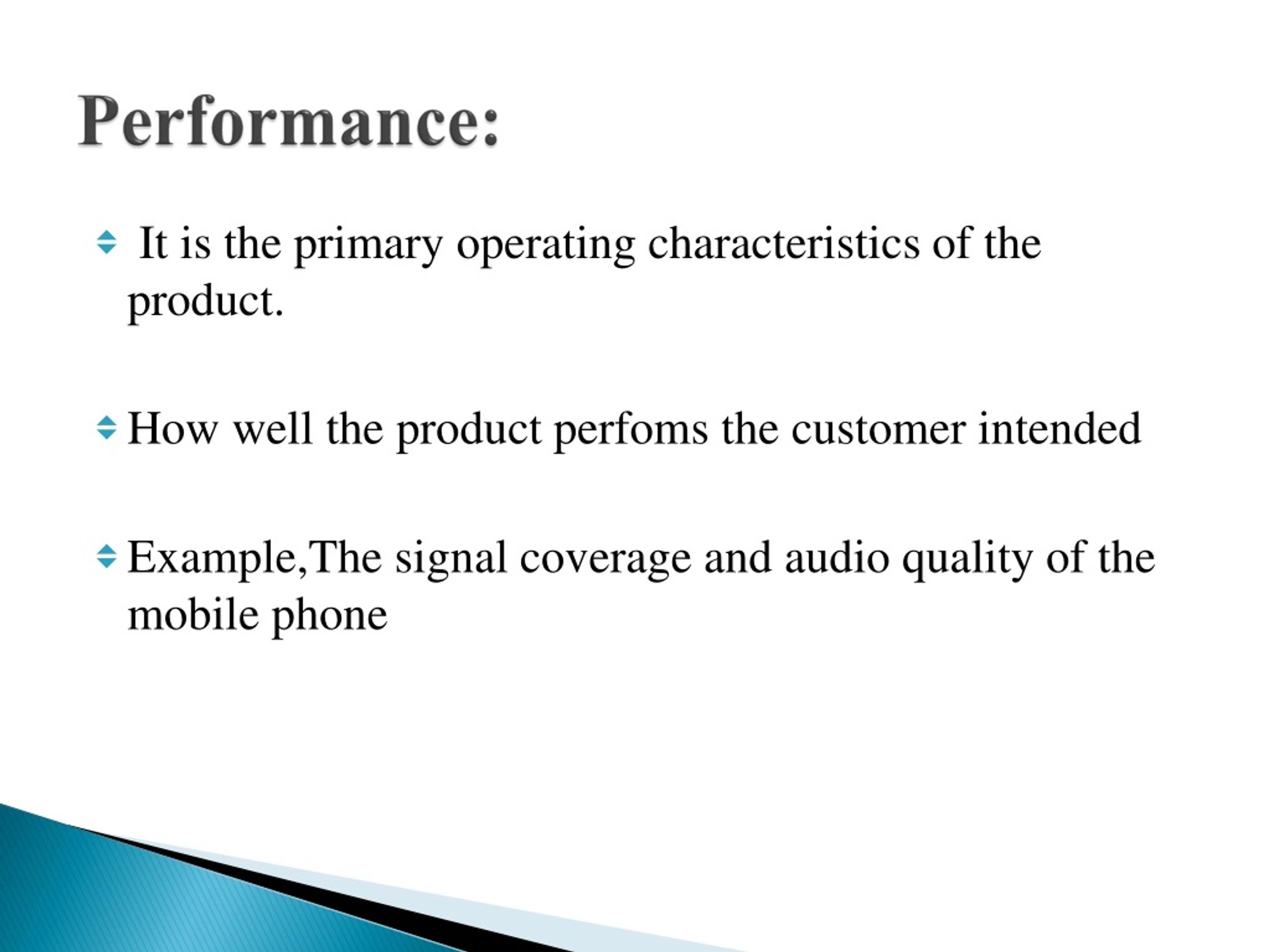 Performance:

It is the primary operating characteristics of the product.

How well the product perfoms the customer intended

Example,The signal coverage and audio quality of the mobile phone